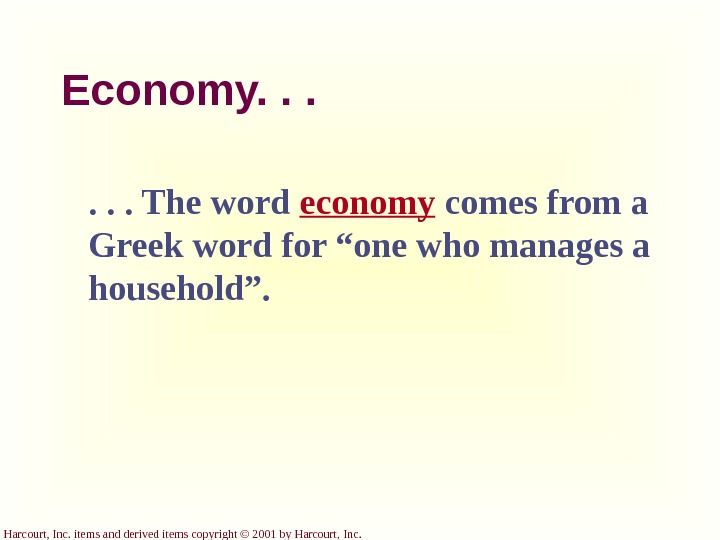 Economy. . .

. . . The word economy comes from a Greek word for “one who manages a household”.

Harcourt, Inc. items and derived items copyright © 2001 by Harcourt, Inc.